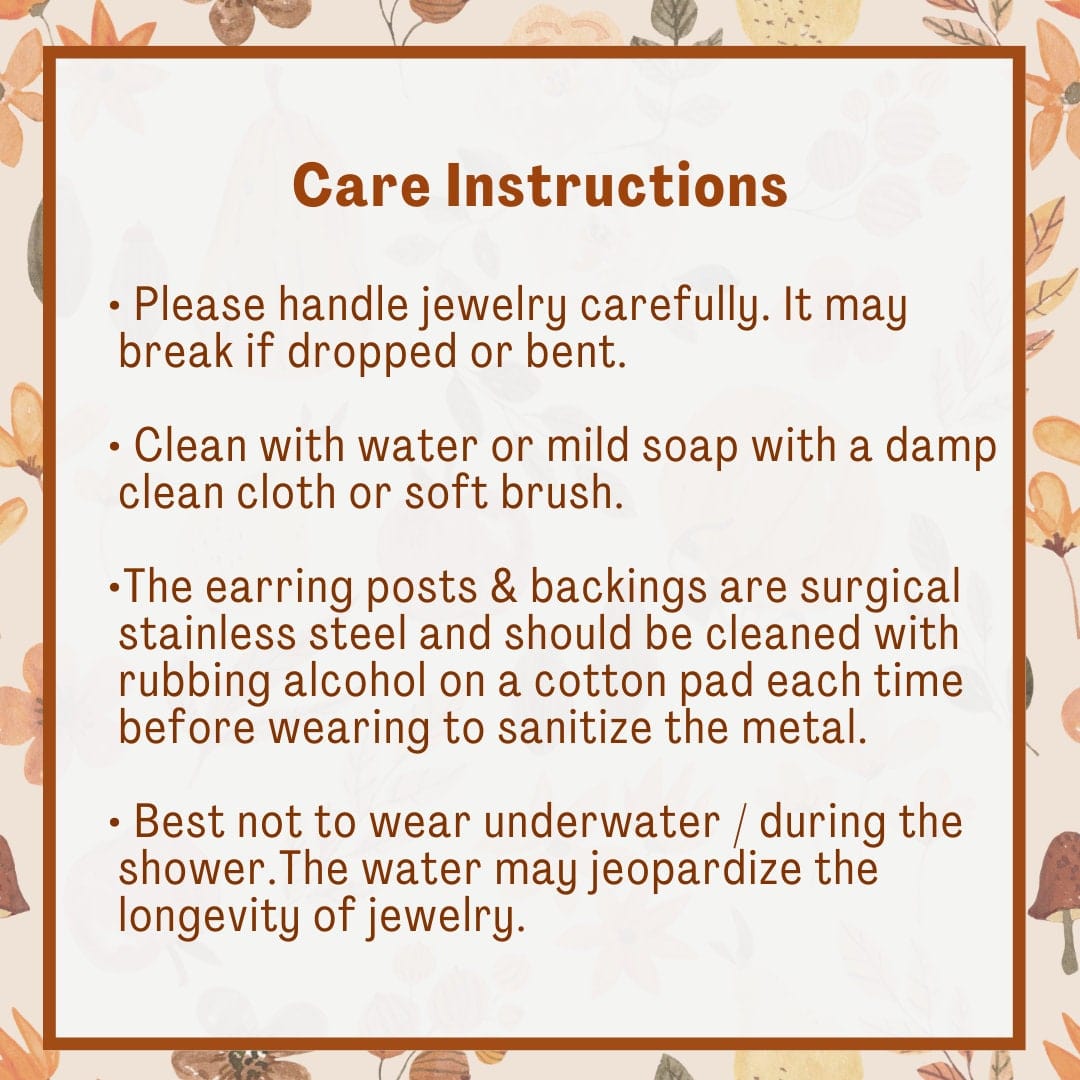 Care Instructions

• Please handle jewelry carefully. It may break if dropped or bent.

• Clean with water or mild soap with a damp clean cloth or soft brush.

•The earring posts & backings are surgical stainless steel and should be cleaned with rubbing alcohol on a cotton pad each time before wearing to sanitize the metal.

• Best not to wear underwater / during the shower.The water may jeopardize the longevity of jewelry.